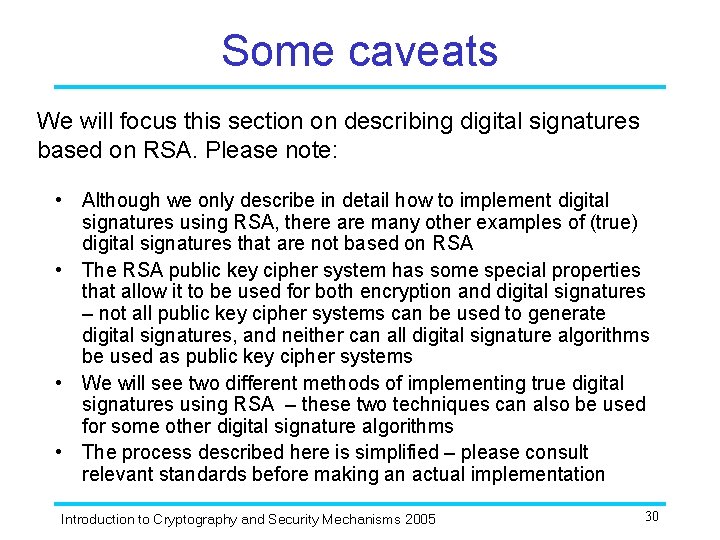 Some caveats

We will focus this section on describing digital signatures based on RSA. Please note:

• Although we only describe in detail how to implement digital signatures using RSA, there are many other examples of (true) digital signatures that are not based on RSA
• The RSA public key cipher system has some special properties that allow it to be used for both encryption and digital signatures – not all public key cipher systems can be used to generate digital signatures, and neither can all digital signature algorithms be used as public key cipher systems
• We will see two different methods of implementing true digital signatures using RSA – these two techniques can also be used for some other digital signature algorithms
• The process described here is simplified – please consult relevant standards before making an actual implementation

Introduction to Cryptography and Security Mechanisms 2005

30